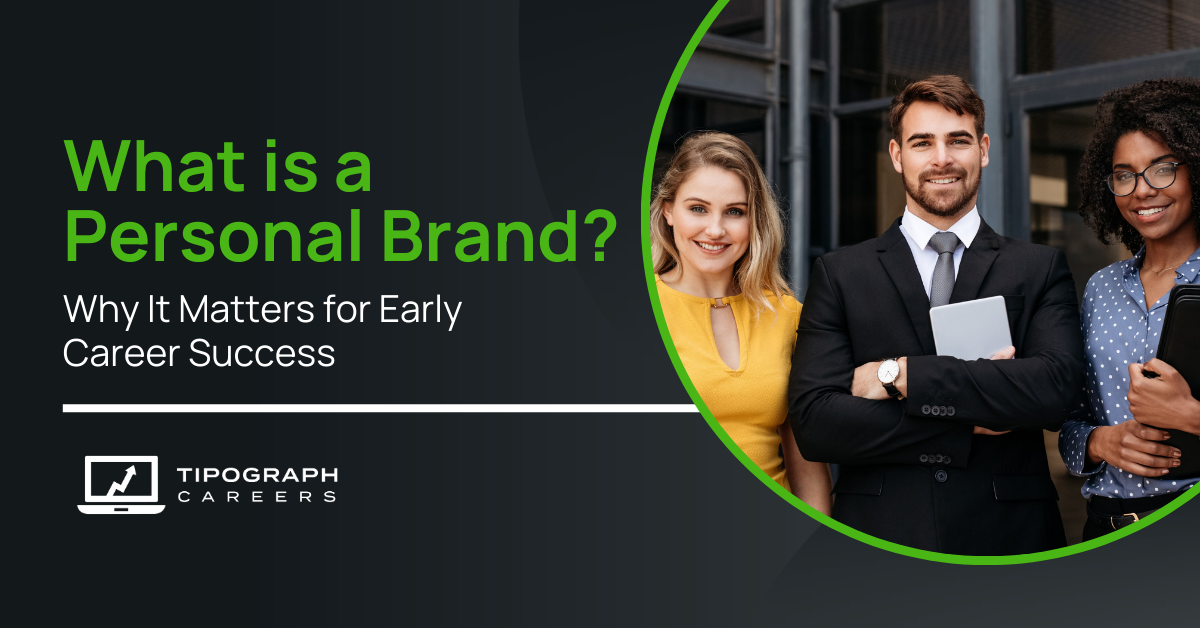 What is a Personal Brand?

Why It Matters for Early Career Success

TIPOGRAPH
CAREERS